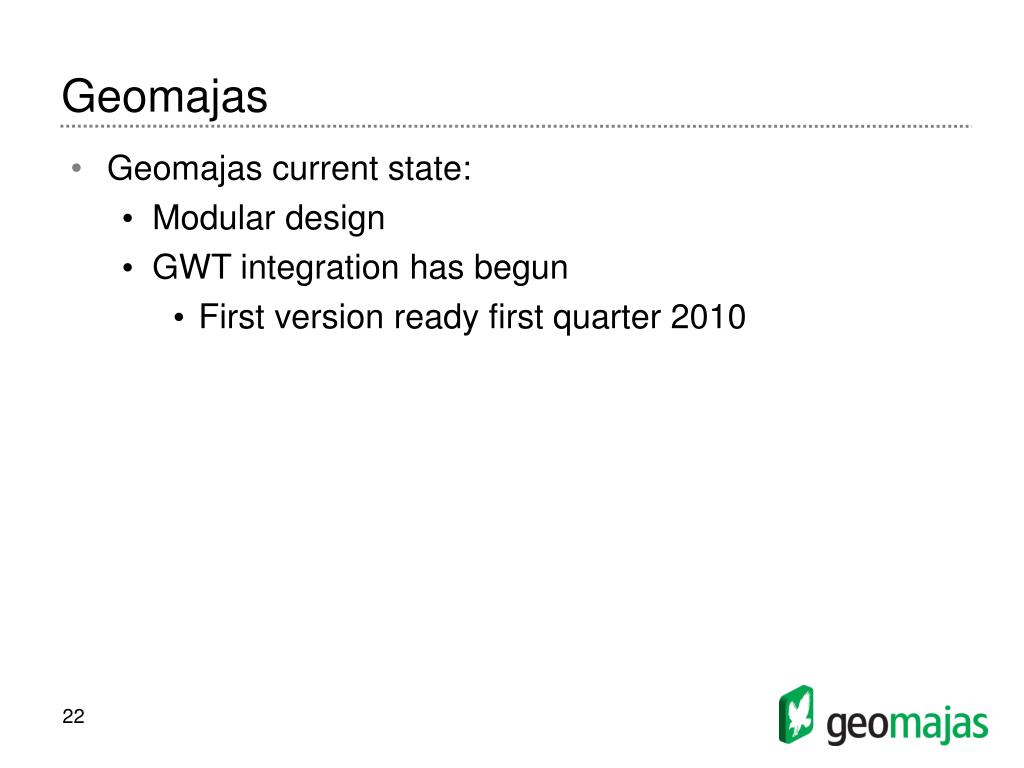 Geomajas

• Geomajas current state:
  • Modular design
  • GWT integration has begun
    • First version ready first quarter 2010

22

geomajas